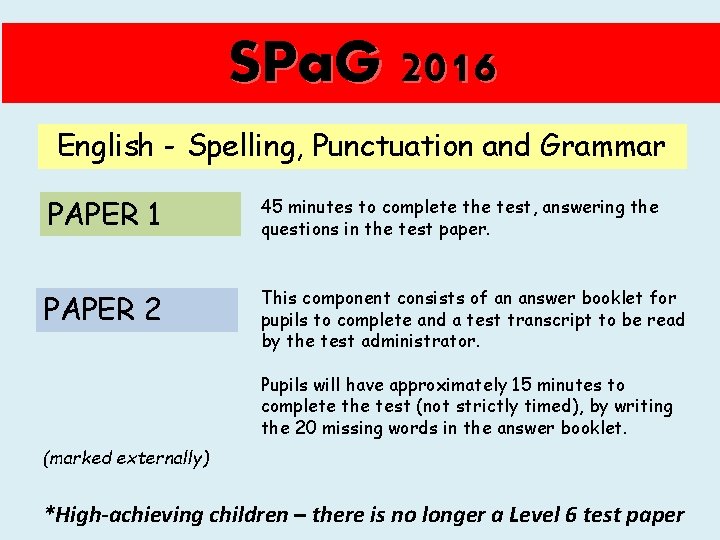 SPaG 2016

English - Spelling, Punctuation and Grammar

PAPER 1

45 minutes to complete the test, answering the questions in the test paper.

PAPER 2

This component consists of an answer booklet for pupils to complete and a test transcript to be read by the test administrator.

Pupils will have approximately 15 minutes to complete the test (not strictly timed), by writing the 20 missing words in the answer booklet.

(marked externally)

*High-achieving children – there is no longer a Level 6 test paper